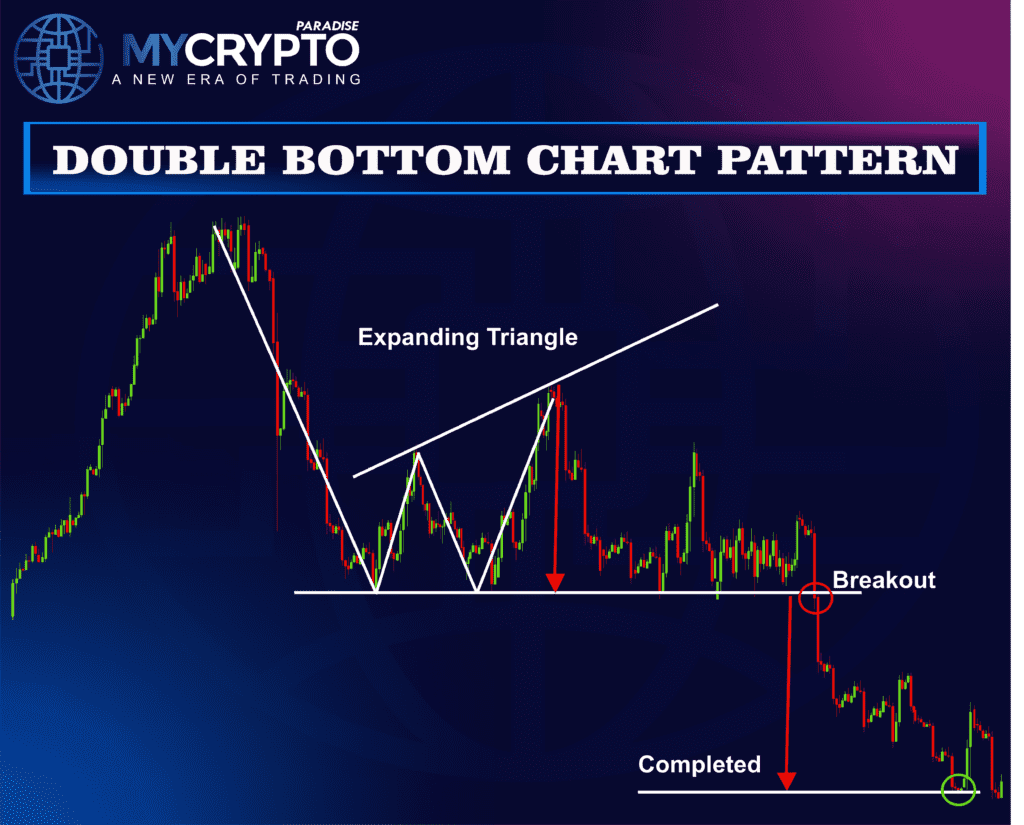 MYCRYPTO PARADISE
A NEW ERA OF TRADING

DOUBLE BOTTOM CHART PATTERN

Expanding Triangle

Breakout

Completed